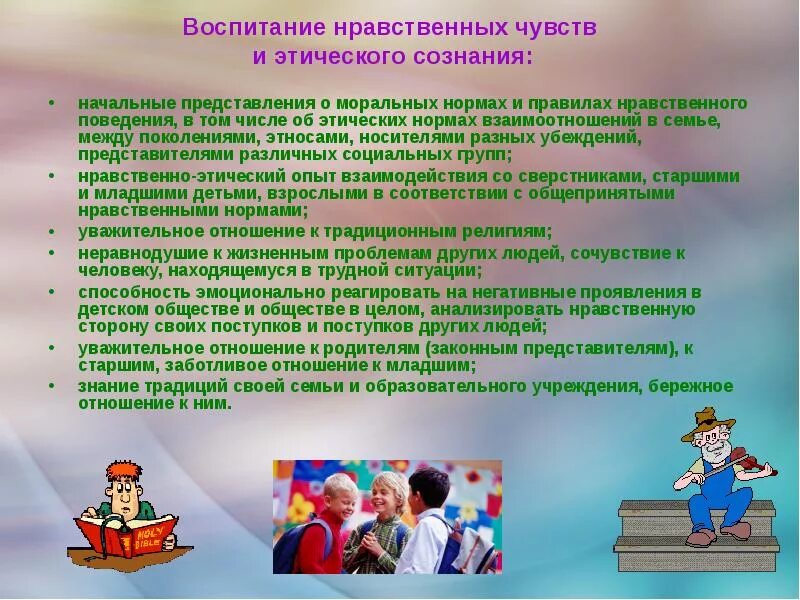 Воспитание нравственных чувств и этического сознания:

• начальные представления о моральных нормах и правилах нравственного поведения, в том числе об этических нормах взаимоотношений в семье, между поколениями, этносами, носителями разных убеждений, представителями различных социальных групп;

• нравственно-этический опыт взаимодействия со сверстниками, старшими и младшими детьми, взрослыми в соответствии с общепринятыми нравственными нормами;

• уважительное отношение к традиционным религиям;

• неравнодушие к жизненным проблемам других людей, сочувствие к человеку, находящемуся в трудной ситуации;

• способность эмоционально реагировать на негативные проявления в детском обществе и обществе в целом, анализировать нравственную сторону своих поступков и поступков других людей;

• уважительное отношение к родителям (законным представителям), к старшим, заботливое отношение к младшим;

• знание традиций своей семьи и образовательного учреждения, бережное отношение к ним.

HOLY BIBLE